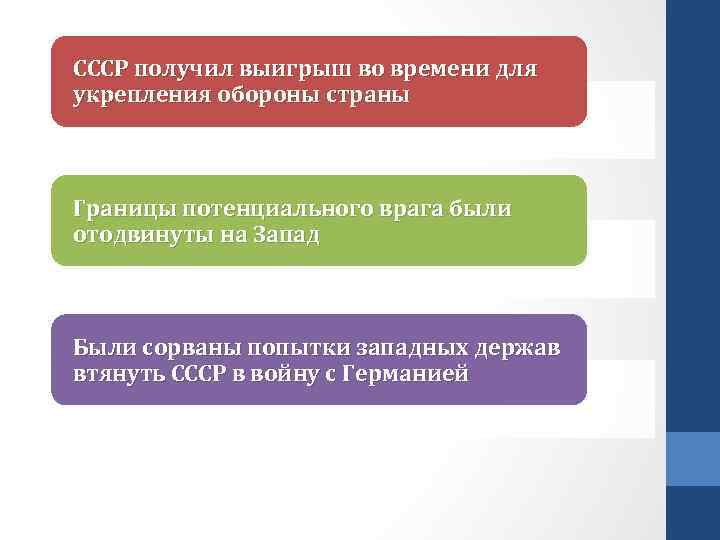 СССР получил выигрыш во времени для укрепления обороны страны

Границы потенциального врага были отодвинуты на Запад

Были сорваны попытки западных держав втянуть СССР в войну с Германией